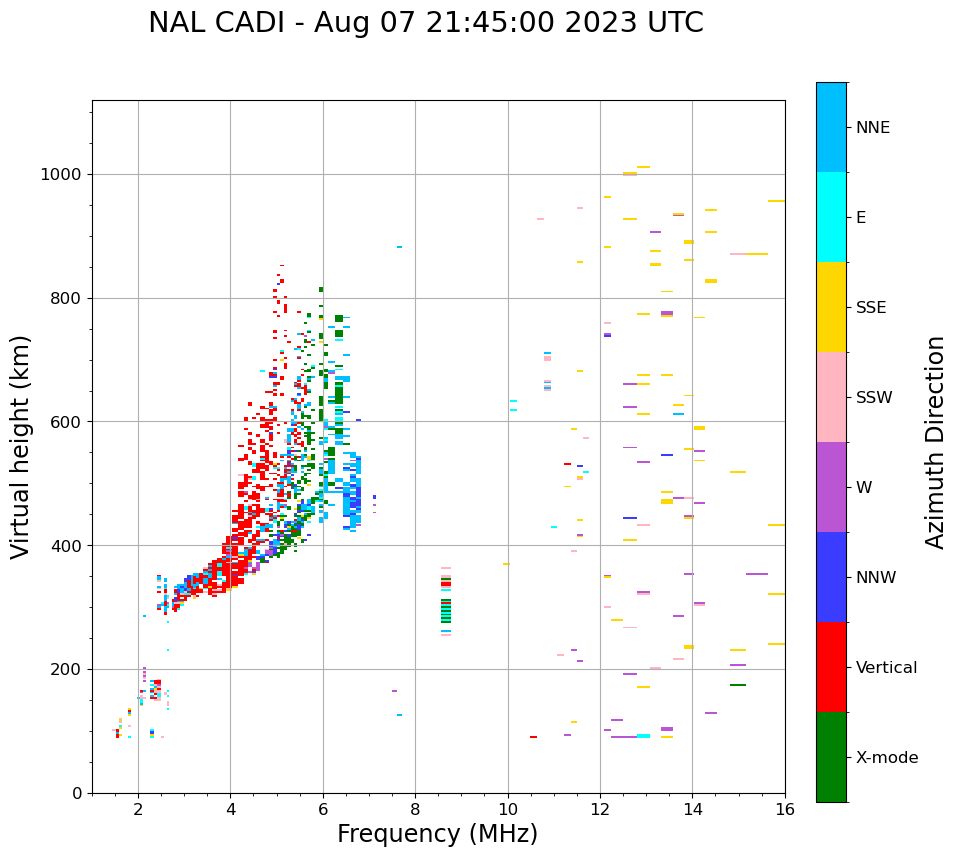 NAL CADI - Aug 07 21:45:00 2023 UTC

Virtual height (km)

1000
800
600
400
200
0

2
4
6
8
10
12
14
16

Frequency (MHz)

NNE
E
SSE
SSW
W
NNW
Vertical
X-mode

Azimuth Direction